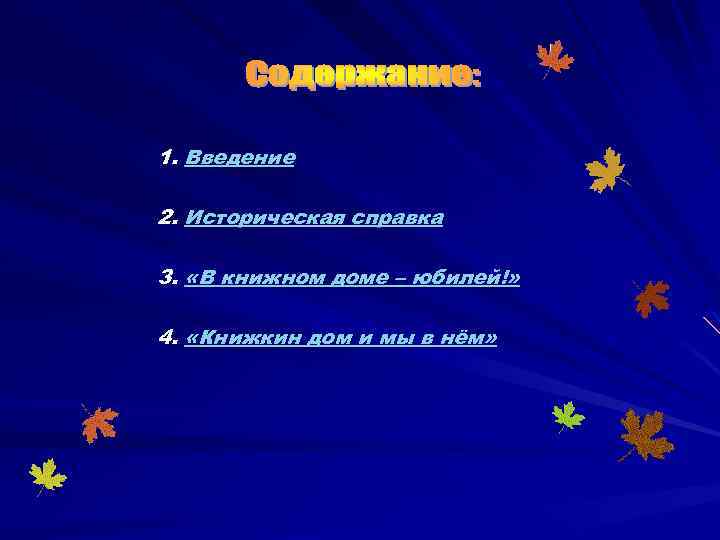 Содержание:

1. Введение

2. Историческая справка

3. «В книжном доме – юбилей!»

4. «Книжкин дом и мы в нём»